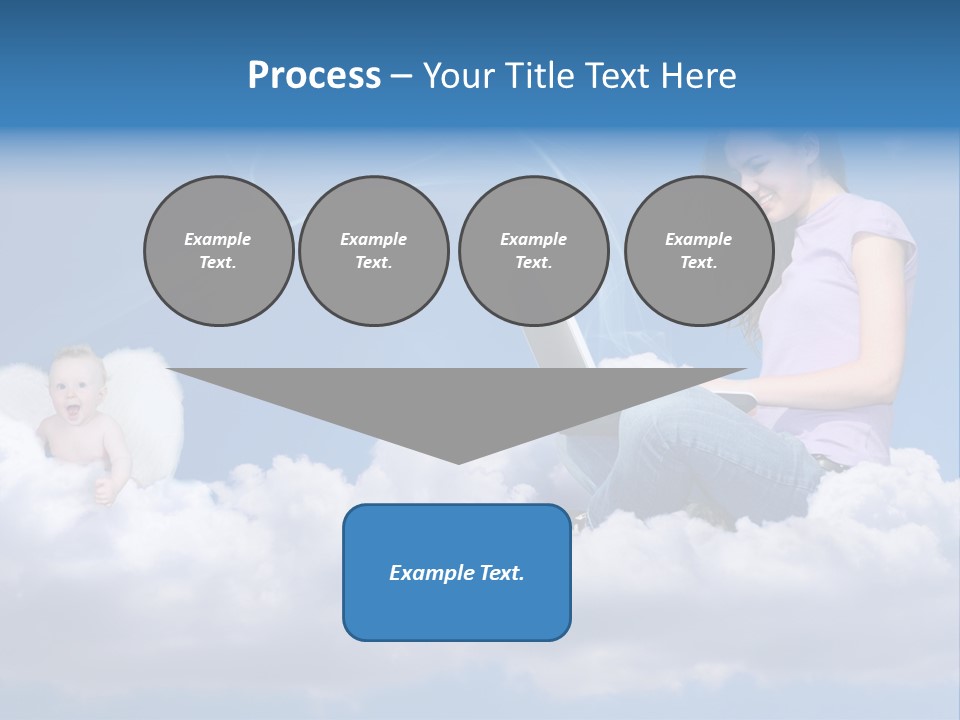 Process – Your Title Text Here

Example Text.

Example Text.

Example Text.

Example Text.

Example Text.